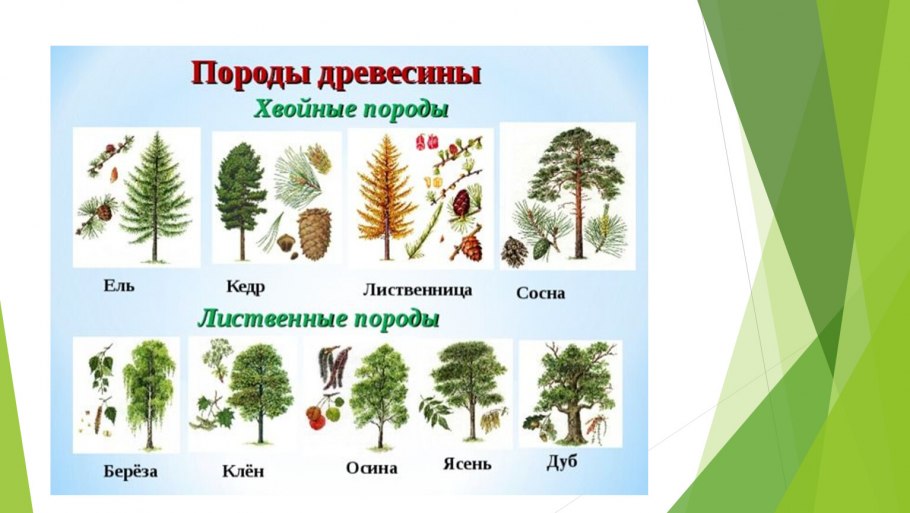 Породы древесины

Хвойные породы

Ель

Кедр

Лиственница

Сосна

Лиственные породы

Берёза

Клён

Осина

Ясень

Дуб